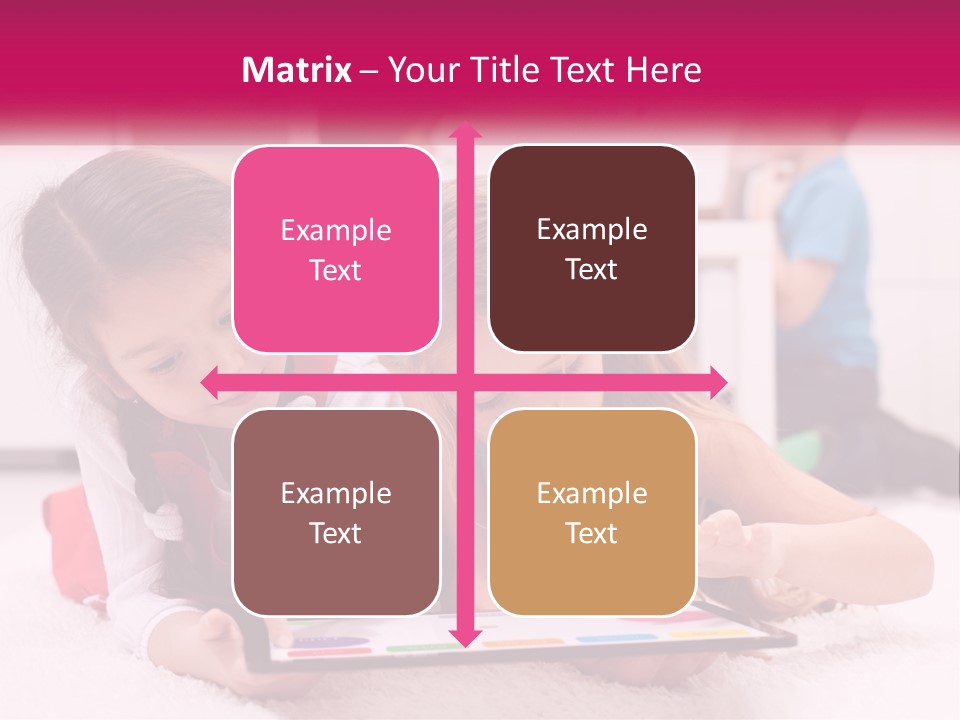 Matrix – Your Title Text Here

Example Text

Example Text

Example Text

Example Text